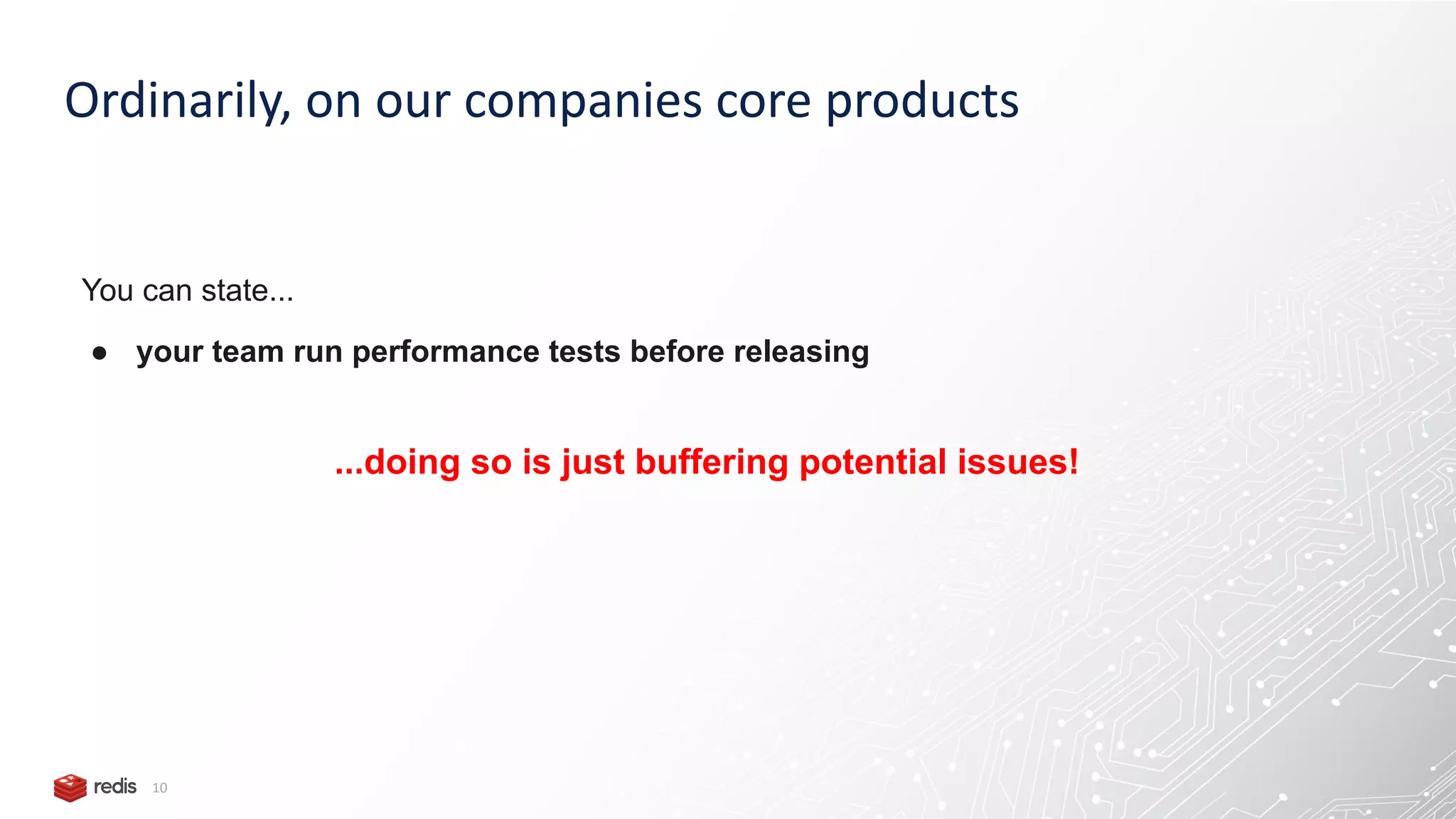 Ordinarily, on our companies core products

You can state...

● your team run performance tests before releasing

...doing so is just buffering potential issues!

redis 10